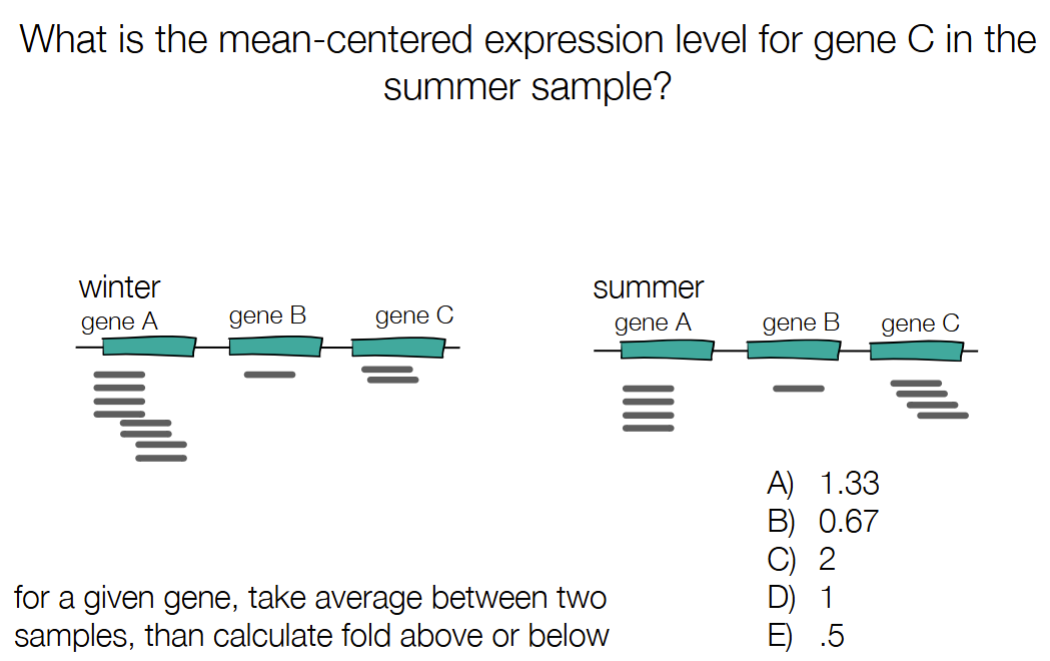 What is the mean-centered expression level for gene C in the summer sample?

winter
gene A gene B gene C

summer
gene A gene B gene C

A) 1.33
B) 0.67
C) 2
D) 1
E) .5

for a given gene, take average between two samples, than calculate fold above or below